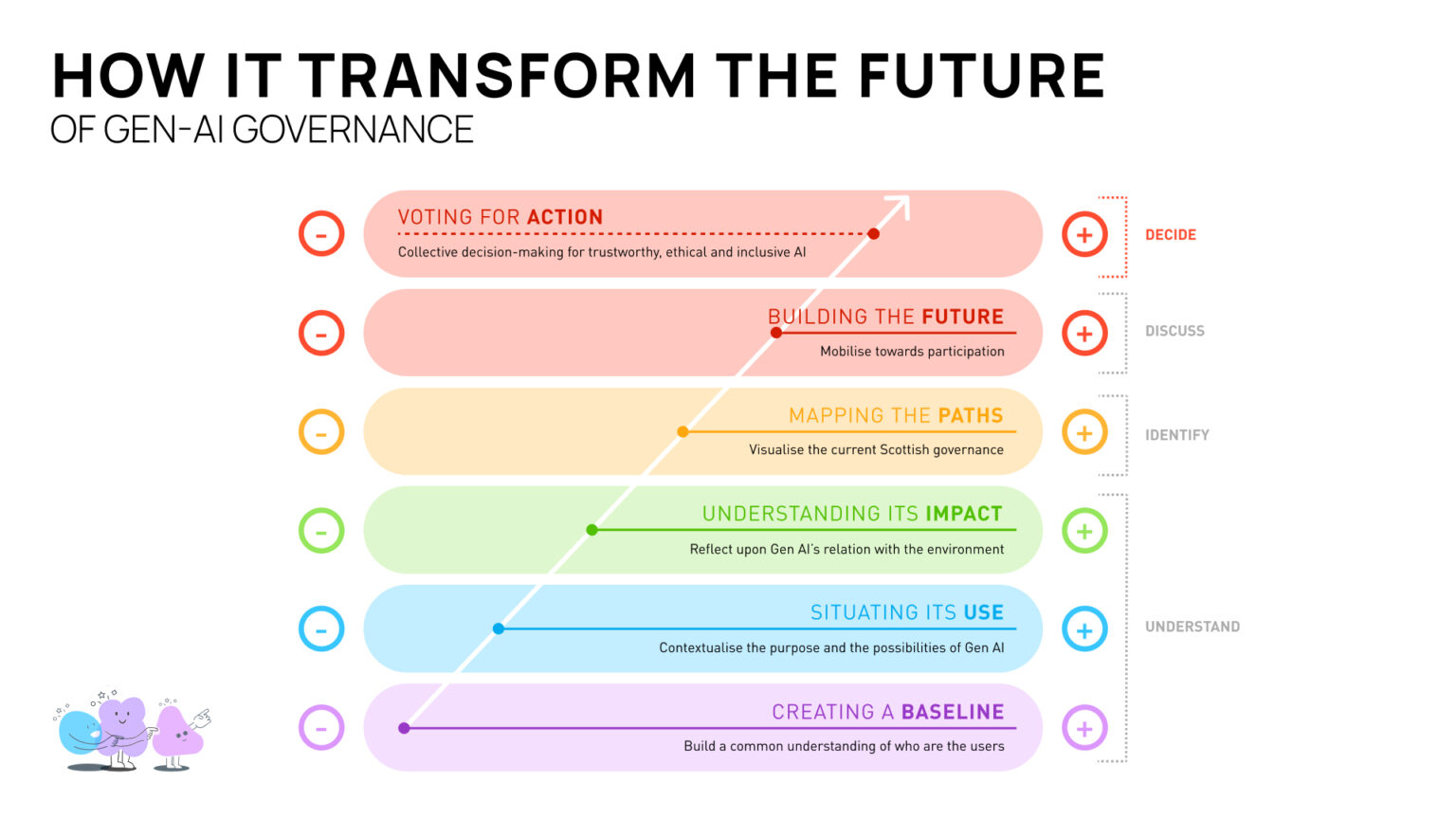 HOW IT TRANSFORM THE FUTURE
OF GEN-AI GOVERNANCE

-
VOTING FOR ACTION
Collective decision-making for trustworthy, ethical and inclusive AI
+
DECIDE

-
BUILDING THE FUTURE
Mobilise towards participation
+
DISCUSS

-
MAPPING THE PATHS
Visualise the current Scottish governance
+
IDENTIFY

-
UNDERSTANDING ITS IMPACT
Reflect upon Gen AI's relation with the environment
+

-
SITUATING ITS USE
Contextualise the purpose and the possibilities of Gen AI
+
UNDERSTAND

-
CREATING A BASELINE
Build a common understanding of who are the users
+